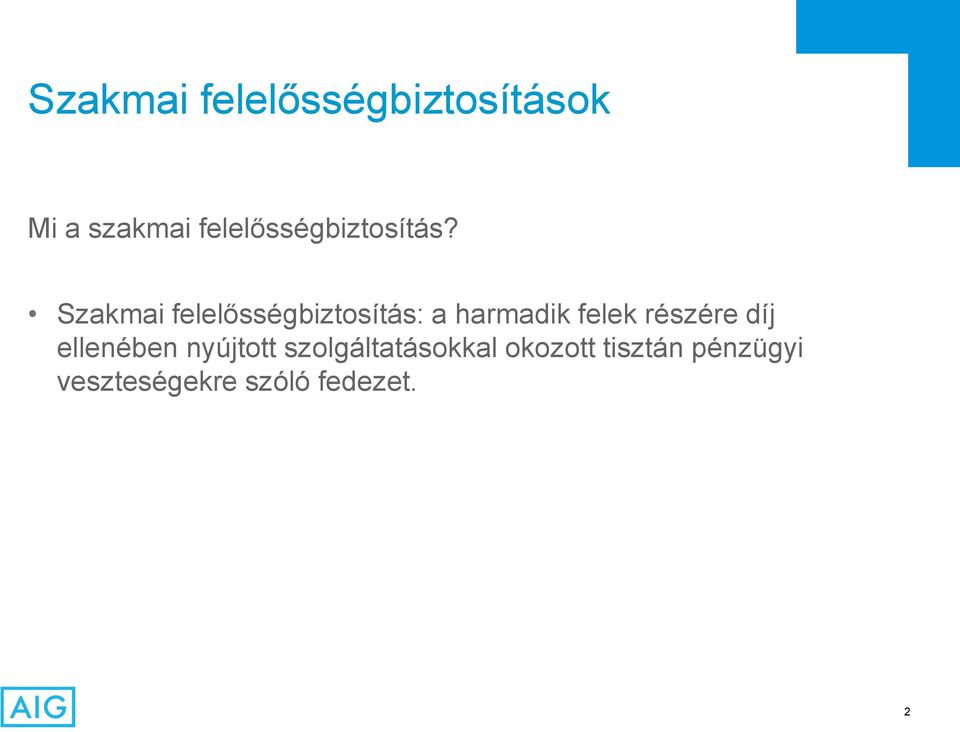 Szakmai felelősségbiztosítások

Mi a szakmai felelősségbiztosítás?

• Szakmai felelősségbiztosítás: a harmadik felek részére díj ellenében nyújtott szolgáltatásokkal okozott tisztán pénzügyi veszteségekre szóló fedezet.

AIG

2